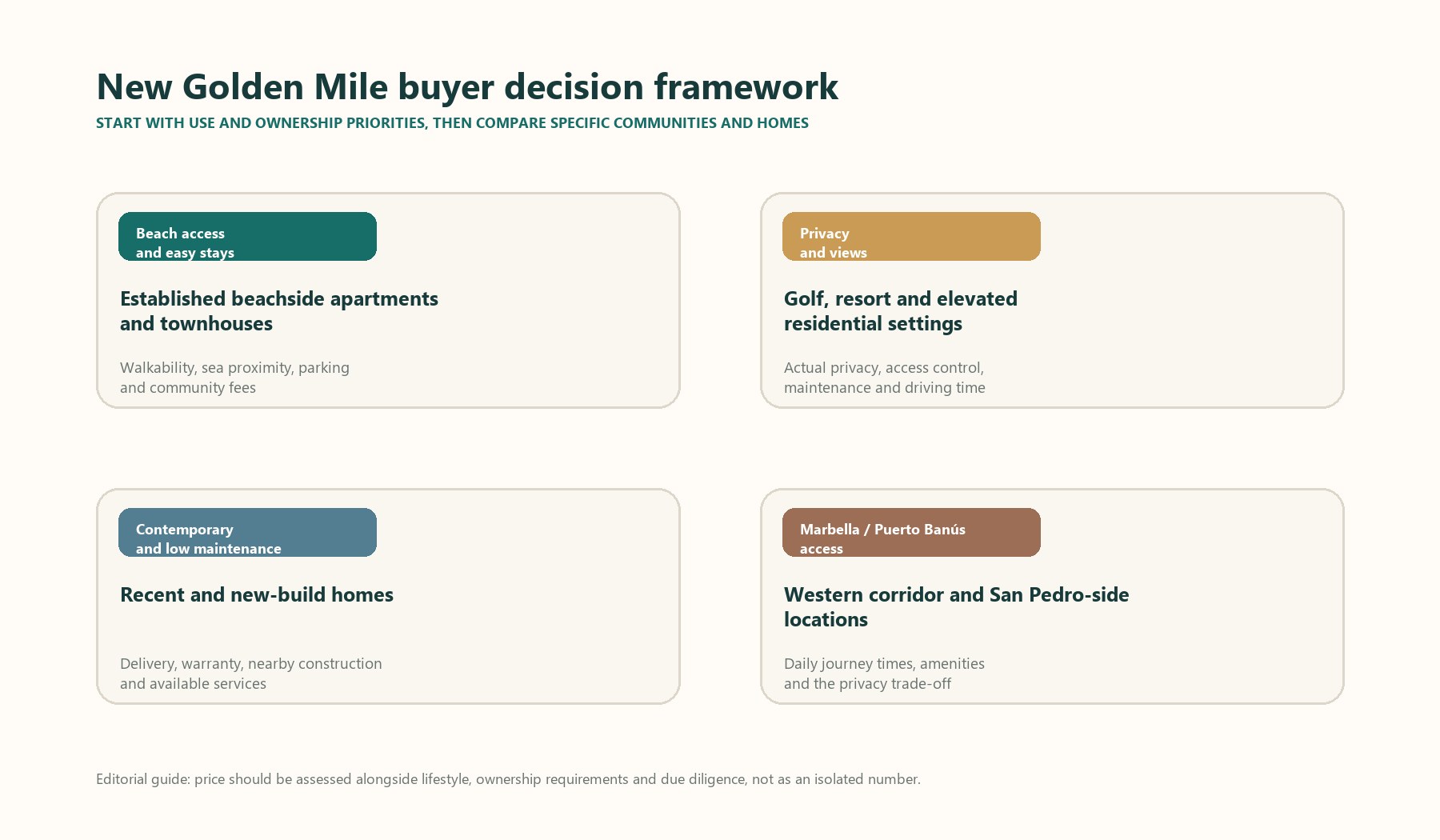 New Golden Mile buyer decision framework

START WITH USE AND OWNERSHIP PRIORITIES, THEN COMPARE SPECIFIC COMMUNITIES AND HOMES

Beach access and easy stays

Established beachside apartments and townhouses

Walkability, sea proximity, parking and community fees

Privacy and views

Golf, resort and elevated residential settings

Actual privacy, access control, maintenance and driving time

Contemporary and low maintenance

Recent and new-build homes

Delivery, warranty, nearby construction and available services

Marbella / Puerto Banús access

Western corridor and San Pedro-side locations

Daily journey times, amenities and the privacy trade-off

Editorial guide: price should be assessed alongside lifestyle, ownership requirements and due diligence, not as an isolated number.